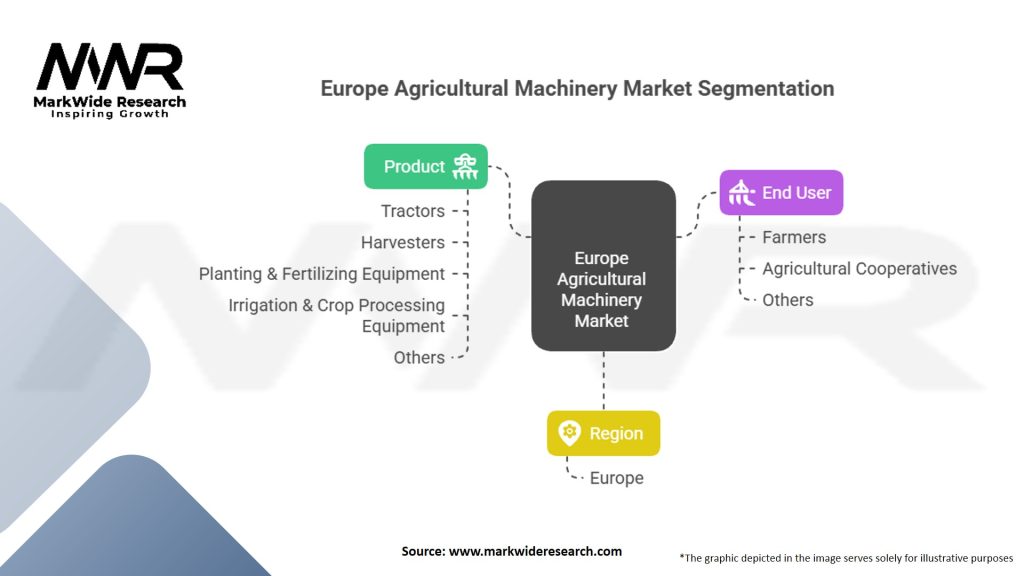 MWR
MarkWide Research
Inspiring Growth

Europe Agricultural Machinery Market Segmentation

Product
Tractors
Harvesters
Planting & Fertilizing Equipment
Irrigation & Crop Processing Equipment
Others

Europe Agricultural Machinery Market

End User
Farmers
Agricultural Cooperatives
Others

Region
Europe

Source: www.markwideresearch.com

*The graphic depicted in the image serves solely for illustrative purposes